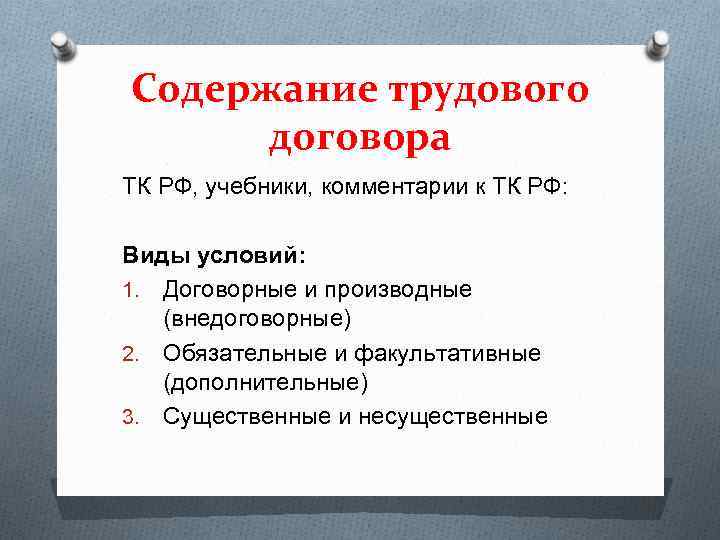 Содержание трудового договора

ТК РФ, учебники, комментарии к ТК РФ:

Виды условий:

1. Договорные и производные (внедоговорные)
2. Обязательные и факультативные (дополнительные)
3. Существенные и несущественные